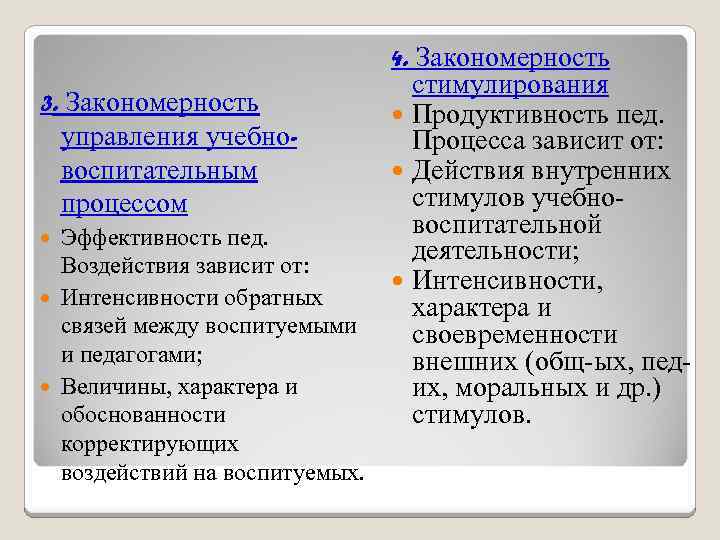 3. Закономерность управления учебно-воспитательным процессом

Эффективность пед. Воздействия зависит от:

Интенсивности обратных связей между воспитуемыми и педагогами;

Величины, характера и обоснованности корректирующих воздействий на воспитуемых.

4. Закономерность стимулирования

Продуктивность пед. Процесса зависит от:

Действия внутренних стимулов учебно-воспитательной деятельности;

Интенсивности, характера и своевременности внешних (общ-ых, пед-их, моральных и др.) стимулов.